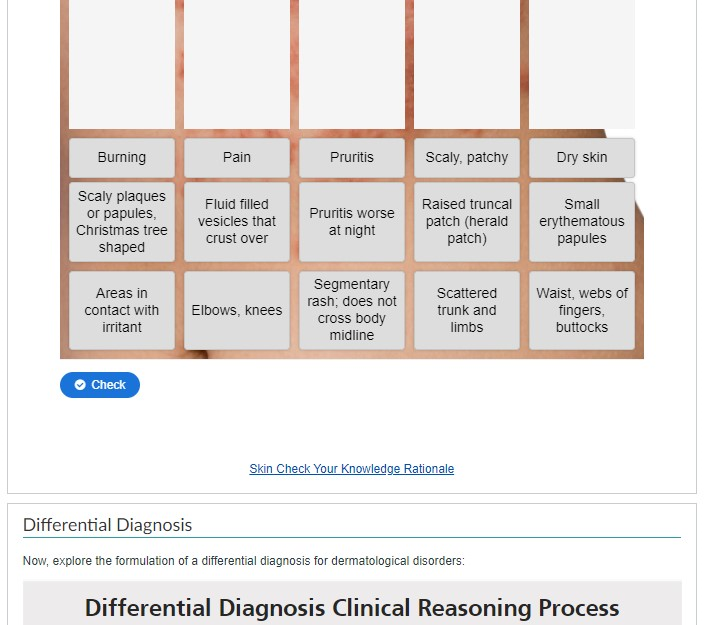 Burning

Pain

Pruritis

Scaly, patchy

Dry skin

Scaly plaques or papules, Christmas tree shaped

Fluid filled vesicles that crust over

Pruritis worse at night

Raised truncal patch (herald patch)

Small erythematous papules

Areas in contact with irritant

Elbows, knees

Segmentary rash; does not cross body midline

Scattered trunk and limbs

Waist, webs of fingers, buttocks

Check

Skin Check Your Knowledge Rationale

Differential Diagnosis

Now, explore the formulation of a differential diagnosis for dermatological disorders:

Differential Diagnosis Clinical Reasoning Process